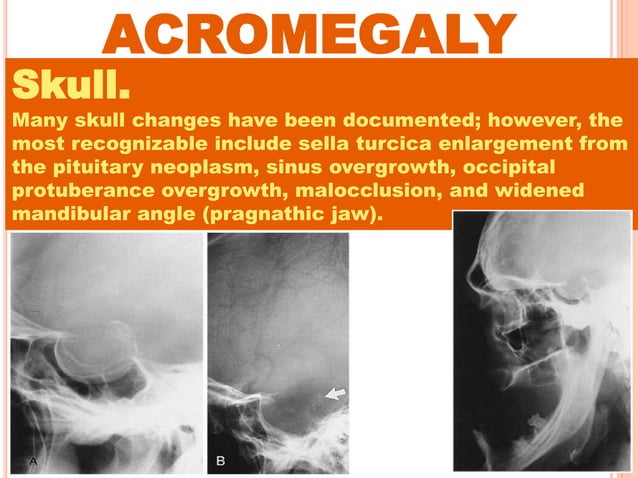 ACROMEGALY

Skull.

Many skull changes have been documented; however, the most recognizable include sella turcica enlargement from the pituitary neoplasm, sinus overgrowth, occipital protuberance overgrowth, malocclusion, and widened mandibular angle (pragnathic jaw).

A

B